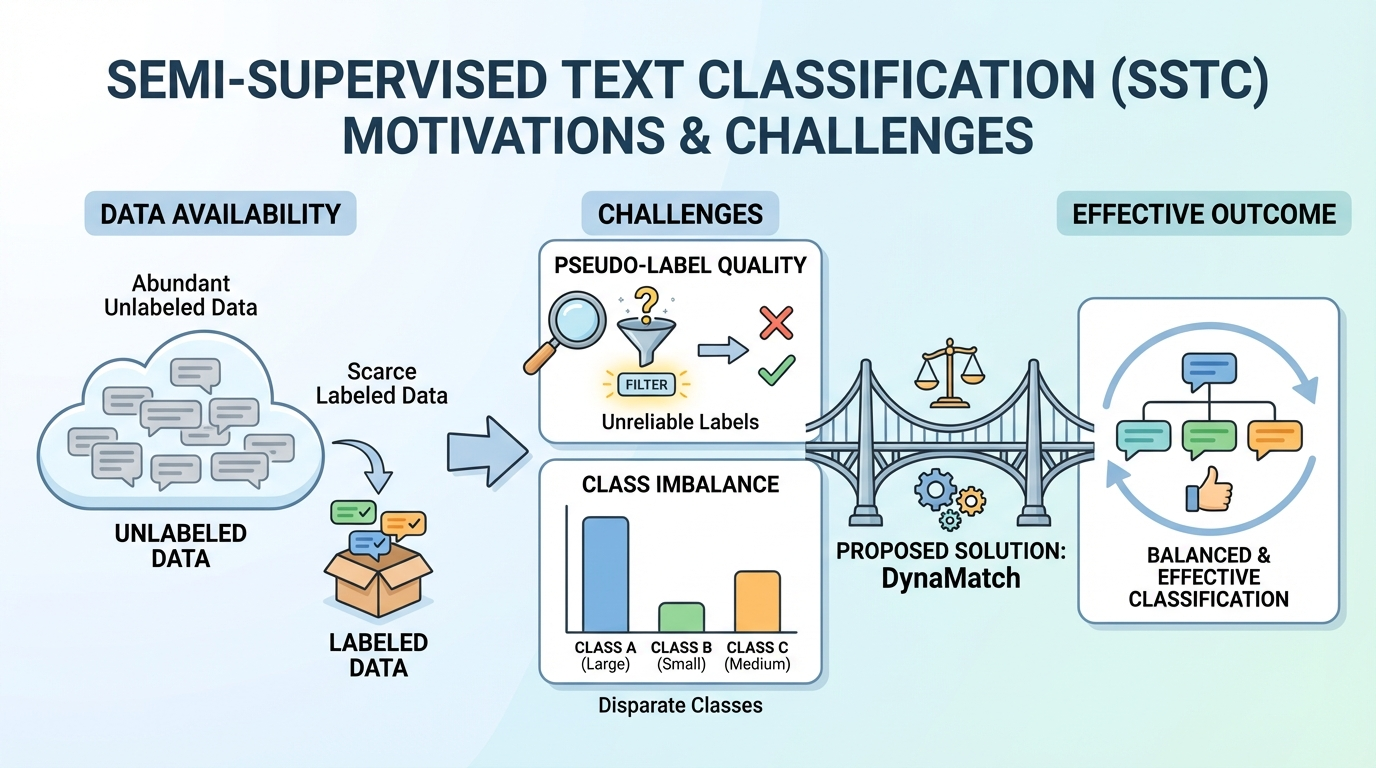 SEMI-SUPERVISED TEXT CLASSIFICATION (SSTC) MOTIVATIONS & CHALLENGES

DATA AVAILABILITY

Abundant Unlabeled Data

UNLABELED DATA

Scarce Labeled Data

LABELED DATA

CHALLENGES

PSEUDO-LABEL QUALITY

FILTER

Unreliable Labels

CLASS IMBALANCE

CLASS A (Large)

CLASS B (Small)

CLASS C (Medium)

Disparate Classes

PROPOSED SOLUTION: DynaMatch

EFFECTIVE OUTCOME

BALANCED & EFFECTIVE CLASSIFICATION